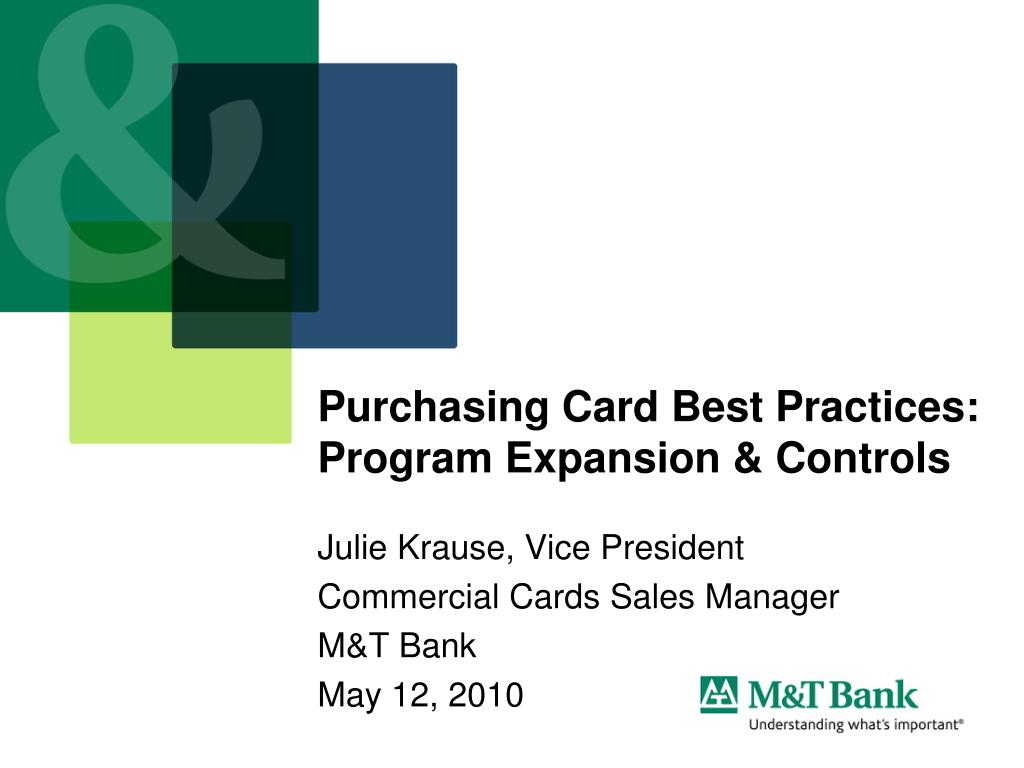 &

Purchasing Card Best Practices: Program Expansion & Controls

Julie Krause, Vice President
Commercial Cards Sales Manager
M&T Bank
May 12, 2010

M&T Bank
Understanding what's important®